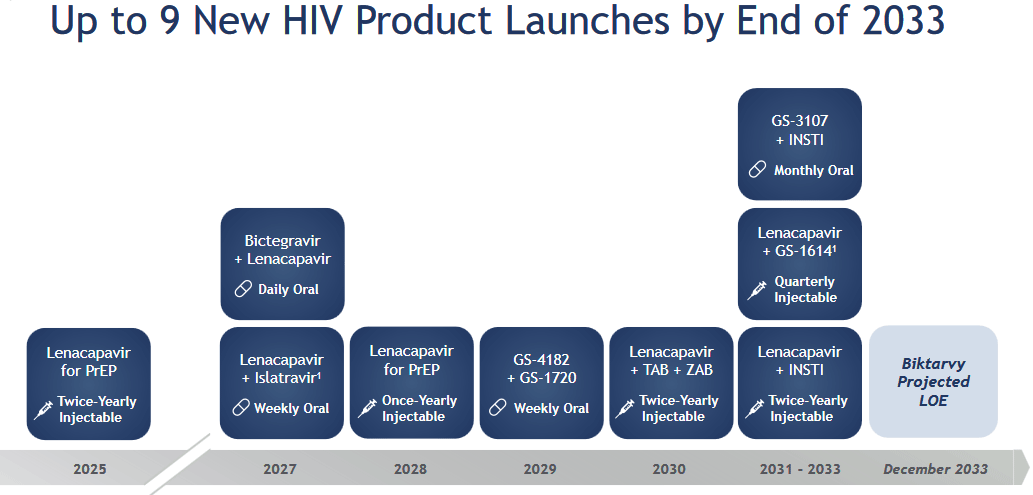 Up to 9 New HIV Product Launches by End of 2033

Lenacapavir for PrEP
Twice-Yearly Injectable

Bictegravir + Lenacapavir
Daily Oral

Lenacapavir + Islatravir$^1$
Weekly Oral

Lenacapavir for PrEP
Once-Yearly Injectable

GS-4182 + GS-1720
Weekly Oral

Lenacapavir + TAB + ZAB
Twice-Yearly Injectable

GS-3107 + INSTI
Monthly Oral

Lenacapavir + GS-1614$^1$
Quarterly Injectable

Lenacapavir + INSTI
Twice-Yearly Injectable

Biktarvy Projected LOE

2025
2027
2028
2029
2030
2031 - 2033
December 2033